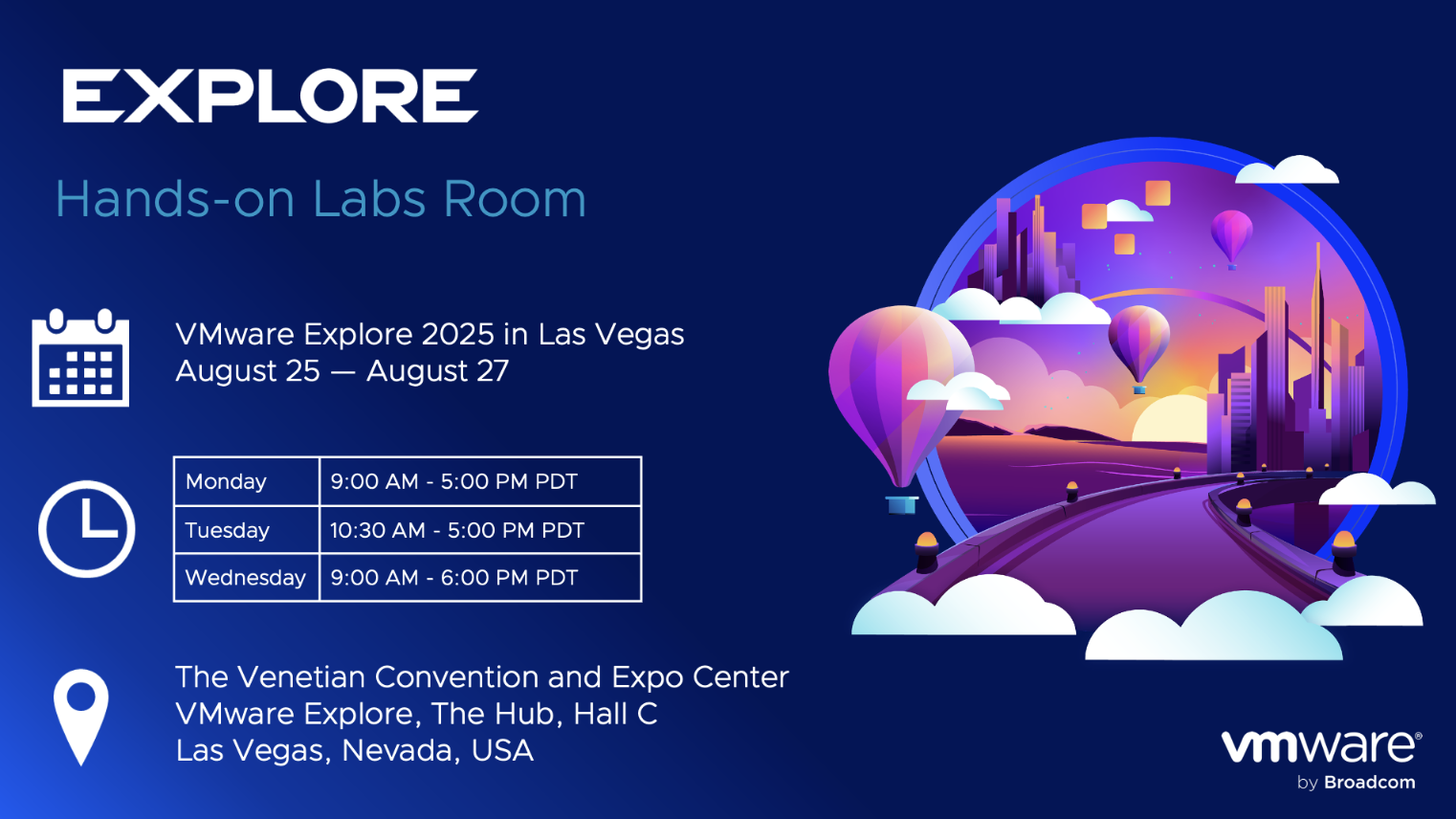 EXPLORE

Hands-on Labs Room

VMware Explore 2025 in Las Vegas
August 25 — August 27

| Monday | 9:00 AM - 5:00 PM PDT |
|---|---|
| Tuesday | 10:30 AM - 5:00 PM PDT |
| Wednesday | 9:00 AM - 6:00 PM PDT |

The Venetian Convention and Expo Center
VMware Explore, The Hub, Hall C
Las Vegas, Nevada, USA

vmware®
by Broadcom